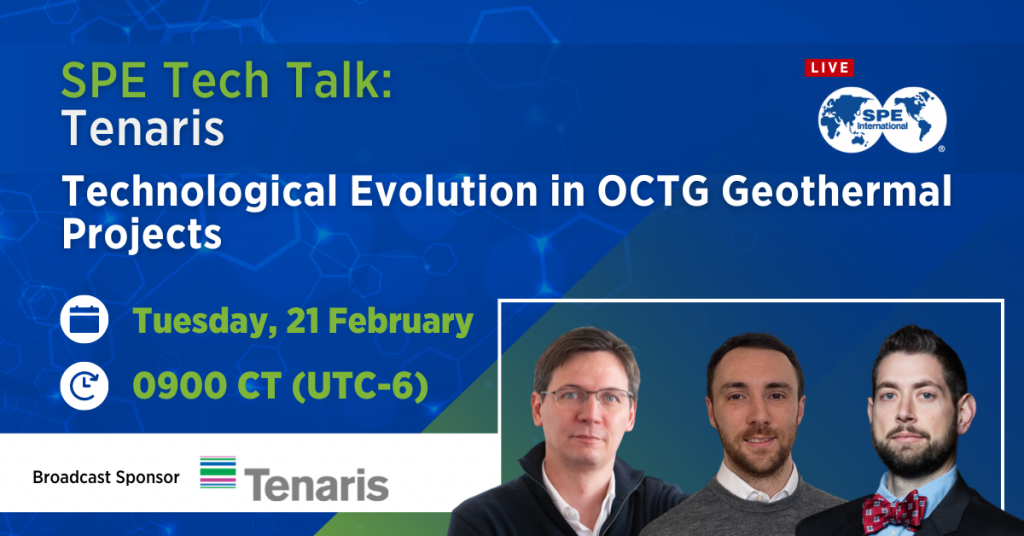 SPE Tech Talk:
Tenaris

LIVE

SPE International

Technological Evolution in OCTG Geothermal Projects

Tuesday, 21 February

0900 CT (UTC-6)

Broadcast Sponsor Tenaris